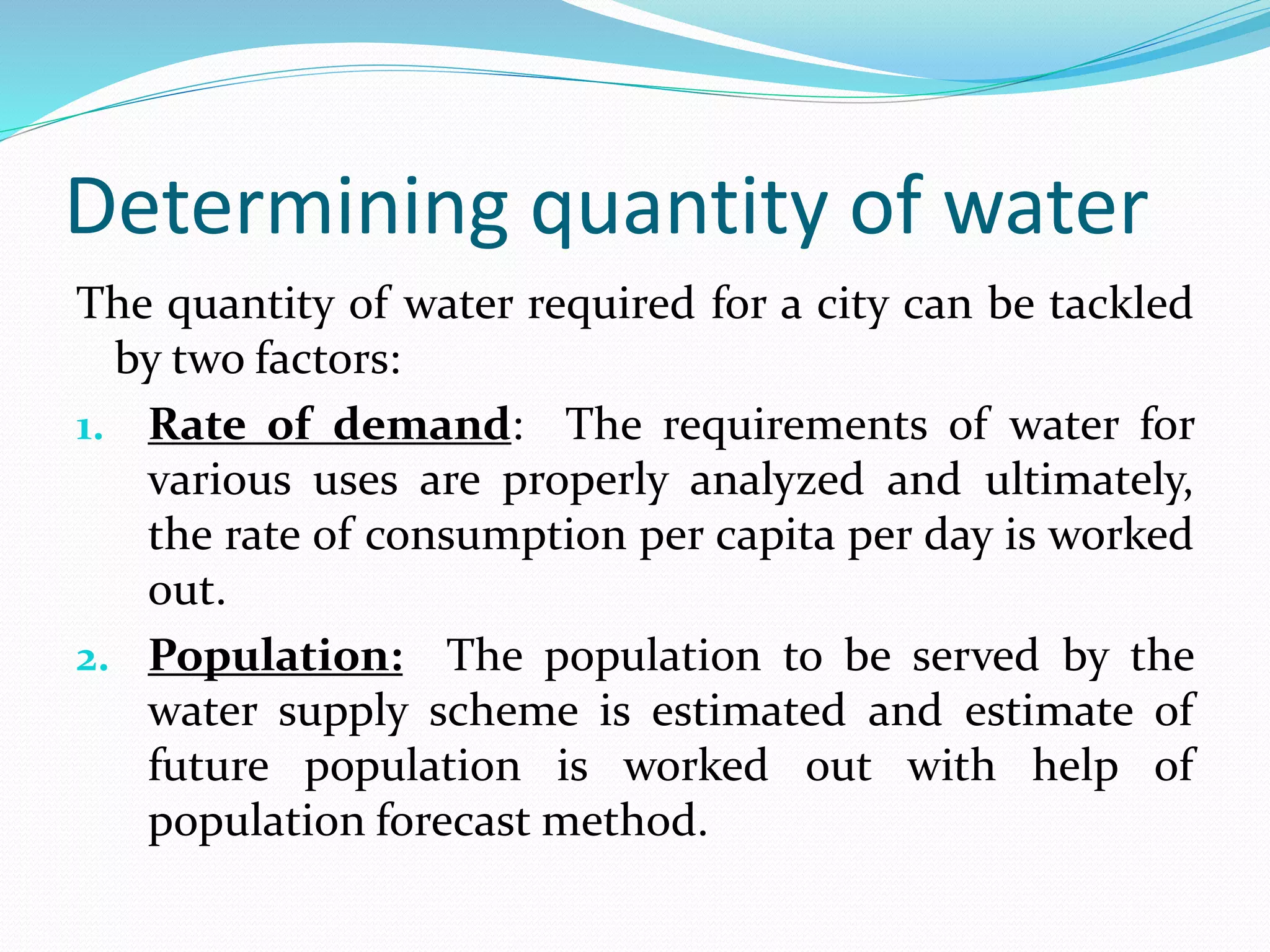 Determining quantity of water

The quantity of water required for a city can be tackled by two factors:

1. Rate of demand: The requirements of water for various uses are properly analyzed and ultimately, the rate of consumption per capita per day is worked out.

2. Population: The population to be served by the water supply scheme is estimated and estimate of future population is worked out with help of population forecast method.